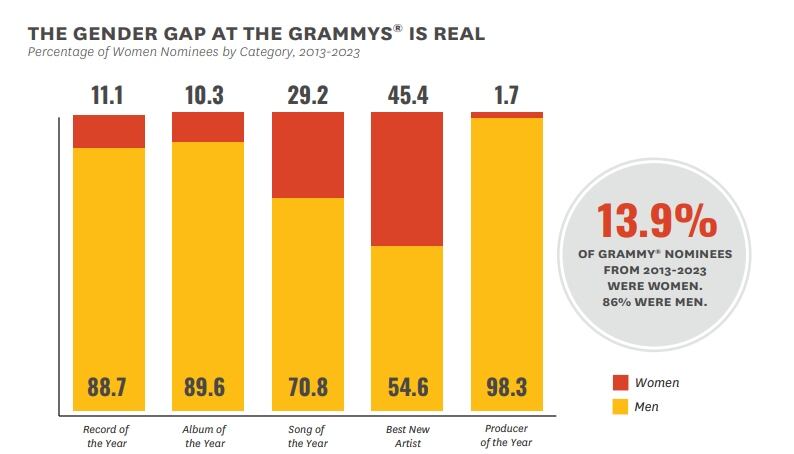 THE GENDER GAP AT THE GRAMMYS® IS REAL
Percentage of Women Nominees by Category, 2013-2023

11.1
10.3
29.2
45.4
1.7

88.7
89.6
70.8
54.6
98.3

Record of the Year
Album of the Year
Song of the Year
Best New Artist
Producer of the Year

13.9%
OF GRAMMY® NOMINEES FROM 2013-2023 WERE WOMEN. 86% WERE MEN.

Women
Men